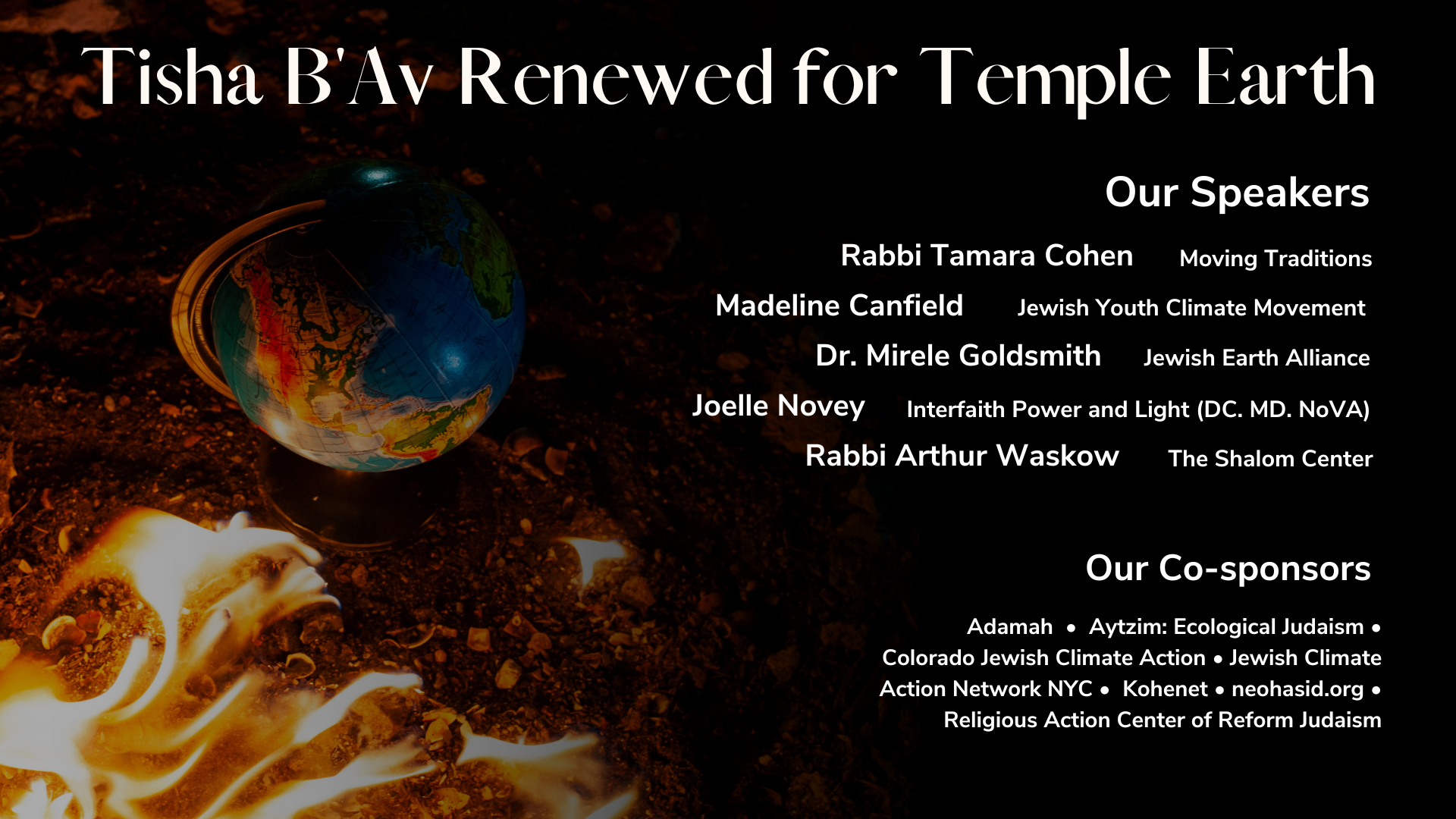 Tisha B'Av Renewed for Temple Earth

Our Speakers

Rabbi Tamara Cohen Moving Traditions

Madeline Canfield Jewish Youth Climate Movement

Dr. Mirele Goldsmith Jewish Earth Alliance

Joelle Novey Interfaith Power and Light (DC. MD. NoVA)

Rabbi Arthur Waskow The Shalom Center

Our Co-sponsors

Adamah • Aytzim: Ecological Judaism • Colorado Jewish Climate Action • Jewish Climate Action Network NYC • Kohenet • neohasid.org • Religious Action Center of Reform Judaism